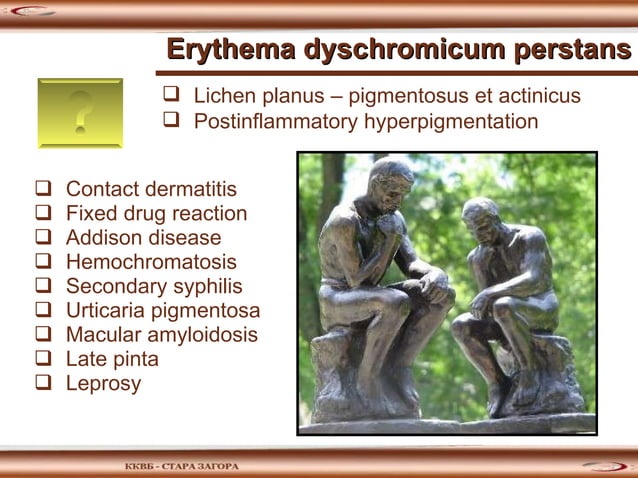 Erythema dyschromicum perstans

?

❑ Lichen planus – pigmentosus et actinicus
❑ Postinflammatory hyperpigmentation

❑ Contact dermatitis
❑ Fixed drug reaction
❑ Addison disease
❑ Hemochromatosis
❑ Secondary syphilis
❑ Urticaria pigmentosa
❑ Macular amyloidosis
❑ Late pinta
❑ Leprosy

ККВБ - СТАРА ЗАГОРА